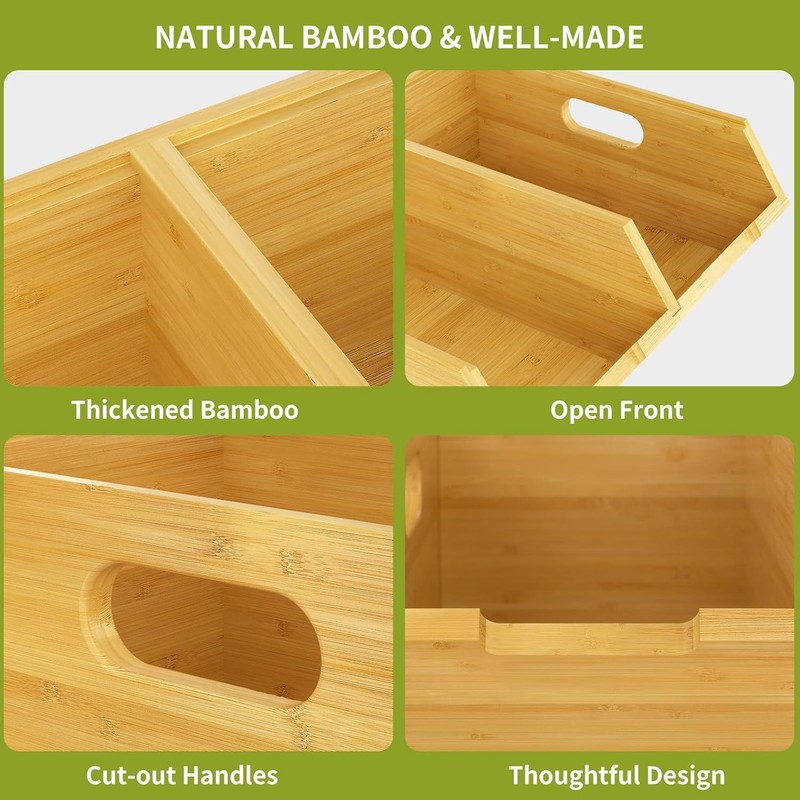 NATURAL BAMBOO & WELL-MADE

Thickened Bamboo

Open Front

Cut-out Handles

Thoughtful Design